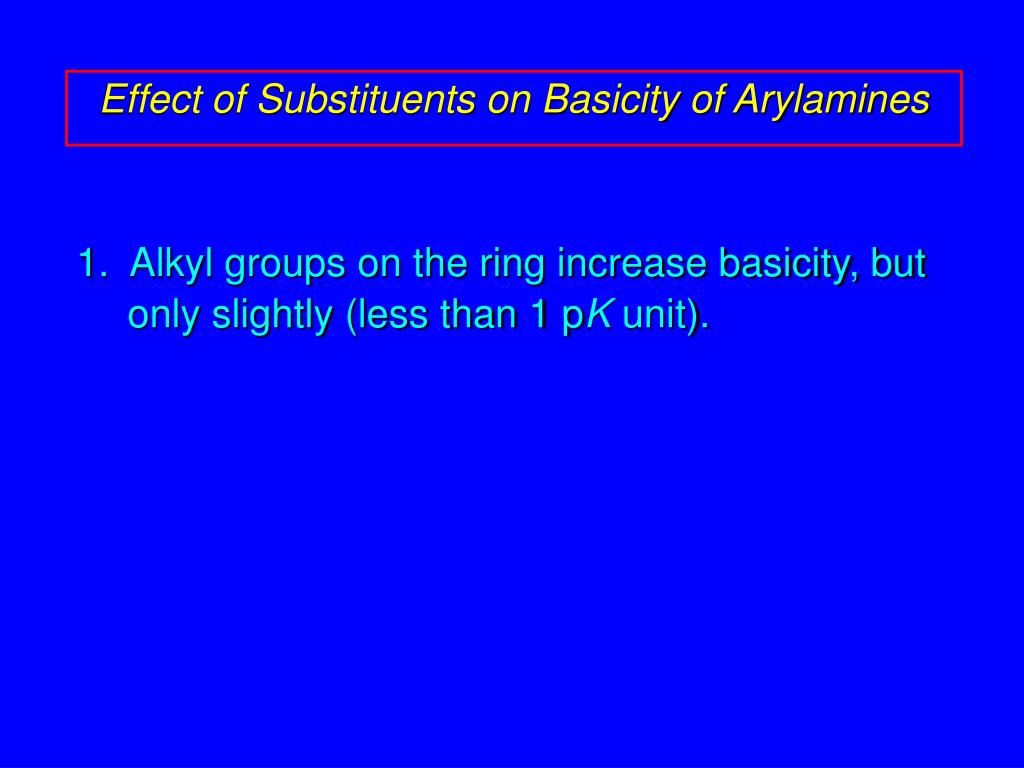 Effect of Substituents on Basicity of Arylamines

1. Alkyl groups on the ring increase basicity, but only slightly (less than 1 p$K$ unit).